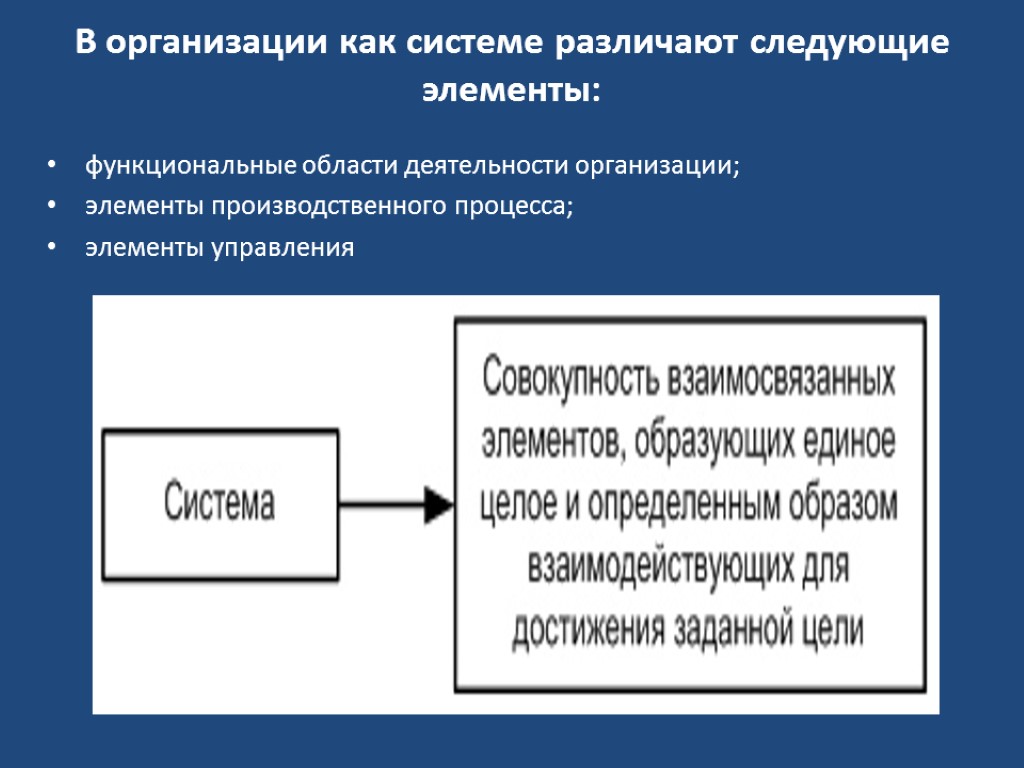 В организации как системе различают следующие элементы:

• функциональные области деятельности организации;
• элементы производственного процесса;
• элементы управления

Система

Совокупность взаимосвязанных элементов, образующих единое целое и определенным образом взаимодействующих для достижения заданной цели